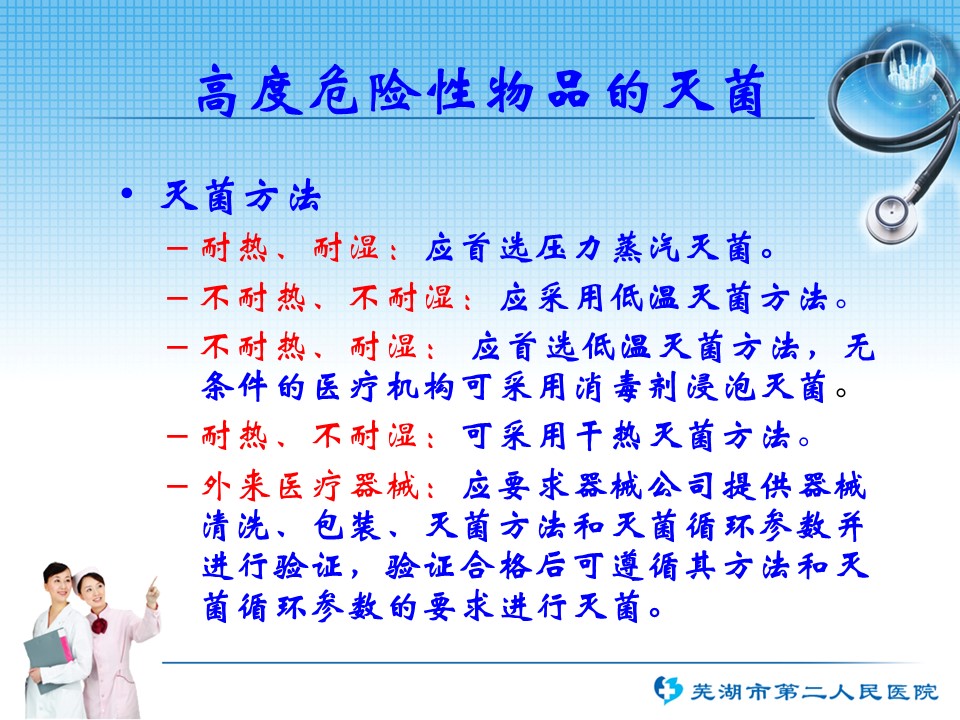 高度危险性物品的灭菌

• 灭菌方法

– 耐热、耐湿：应首选压力蒸汽灭菌。

– 不耐热、不耐湿：应采用低温灭菌方法。

– 不耐热、耐湿： 应首选低温灭菌方法，无条件的医疗机构可采用消毒剂浸泡灭菌。

– 耐热、不耐湿：可采用干热灭菌方法。

– 外来医疗器械：应要求器械公司提供器械清洗、包装、灭菌方法和灭菌循环参数并进行验证，验证合格后可遵循其方法和灭菌循环参数的要求进行灭菌。

芜湖市第二人民医院